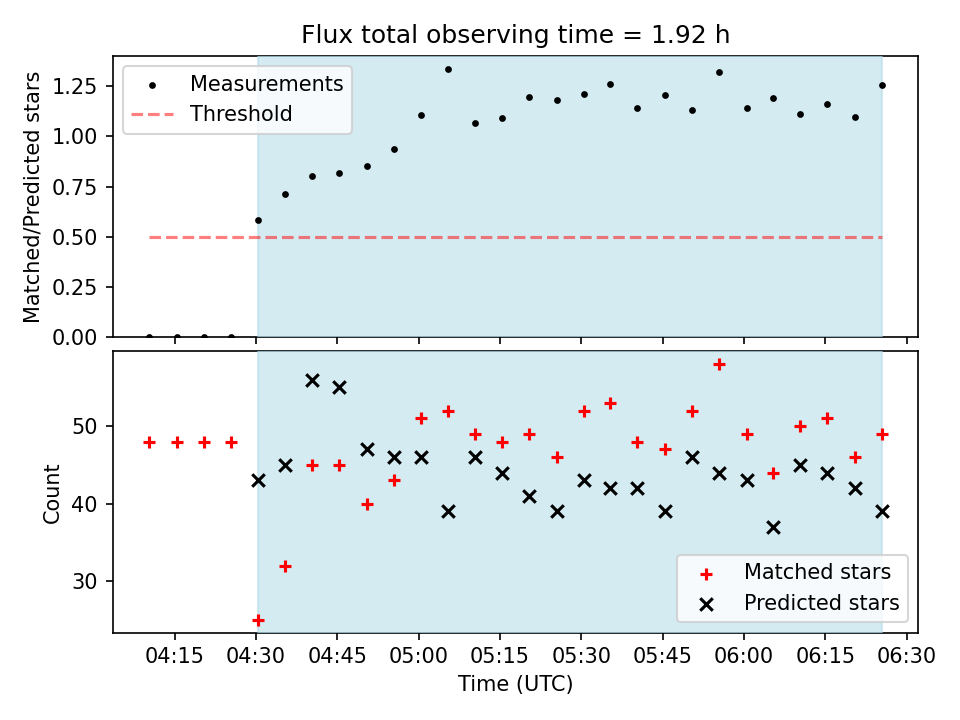 Flux total observing time = 1.92 h

Measurements
Threshold

Matched/Predicted stars

1.25
1.00
0.75
0.50
0.25
0.00

Count

50
40
30

Matched stars
Predicted stars

04:15
04:30
04:45
05:00
05:15
05:30
05:45
06:00
06:15
06:30

Time (UTC)